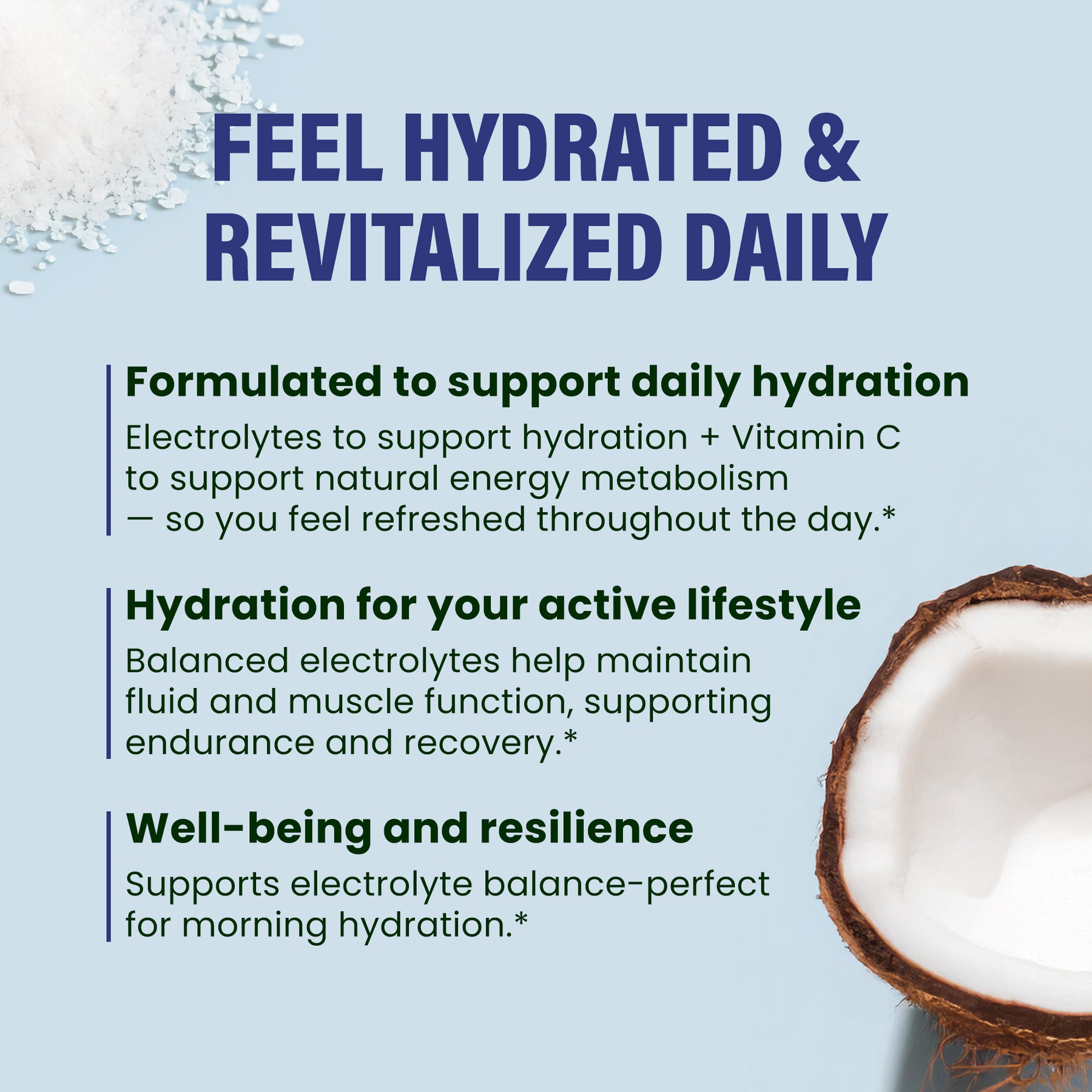 FEEL HYDRATED & REVITALIZED DAILY

Formulated to support daily hydration

Electrolytes to support hydration + Vitamin C to support natural energy metabolism — so you feel refreshed throughout the day.*

Hydration for your active lifestyle

Balanced electrolytes help maintain fluid and muscle function, supporting endurance and recovery.*

Well-being and resilience

Supports electrolyte balance-perfect for morning hydration.*